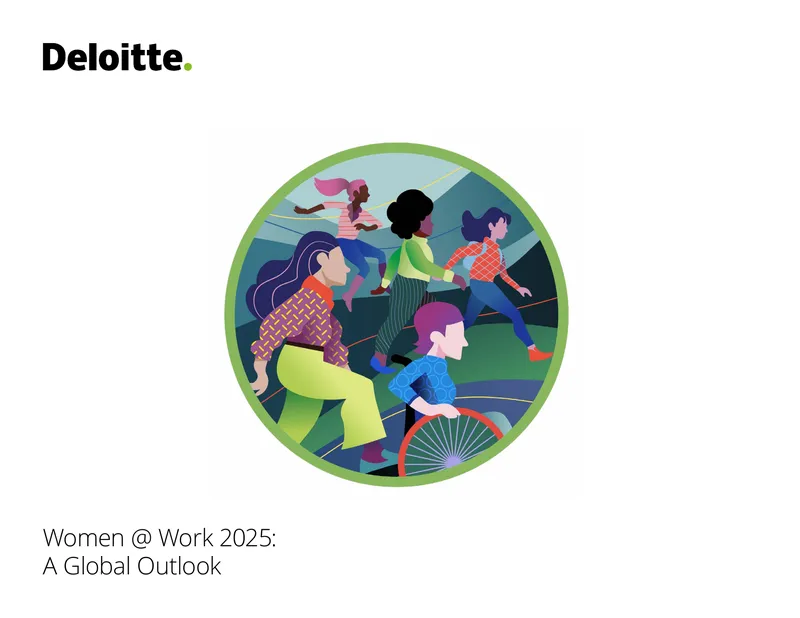 Deloitte.

Women @ Work 2025:
A Global Outlook